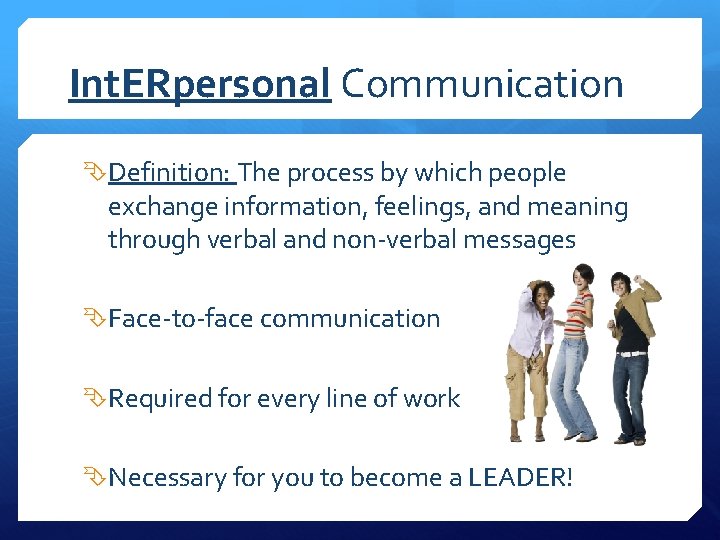 IntERpersonal Communication

Definition: The process by which people exchange information, feelings, and meaning through verbal and non-verbal messages

Face-to-face communication

Required for every line of work

Necessary for you to become a LEADER!